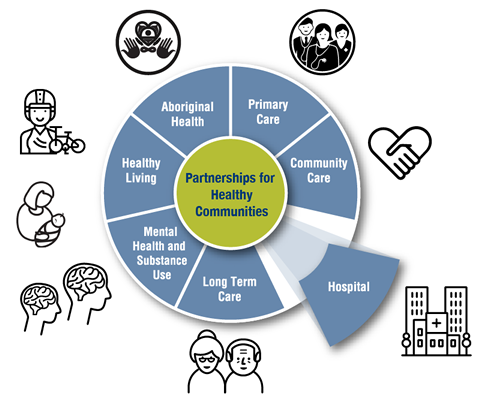 Partnerships for Healthy Communities

Aboriginal Health

Primary Care

Community Care

Hospital

Long Term Care

Mental Health and Substance Use

Healthy Living